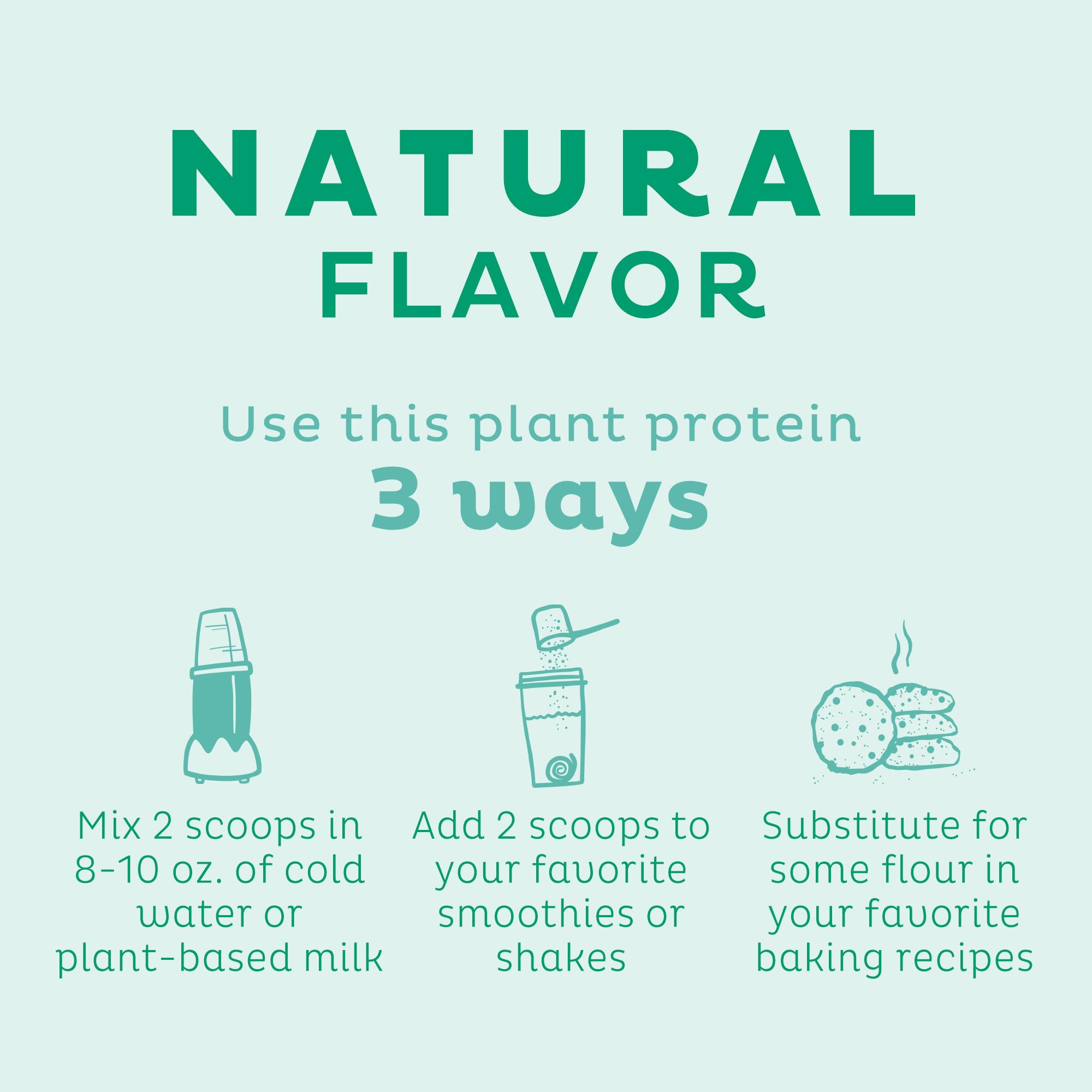 NATURAL
FLAVOR

Use this plant protein
3 ways

Mix 2 scoops in 8-10 oz. of cold water or plant-based milk

Add 2 scoops to your favorite smoothies or shakes

Substitute for some flour in your favorite baking recipes